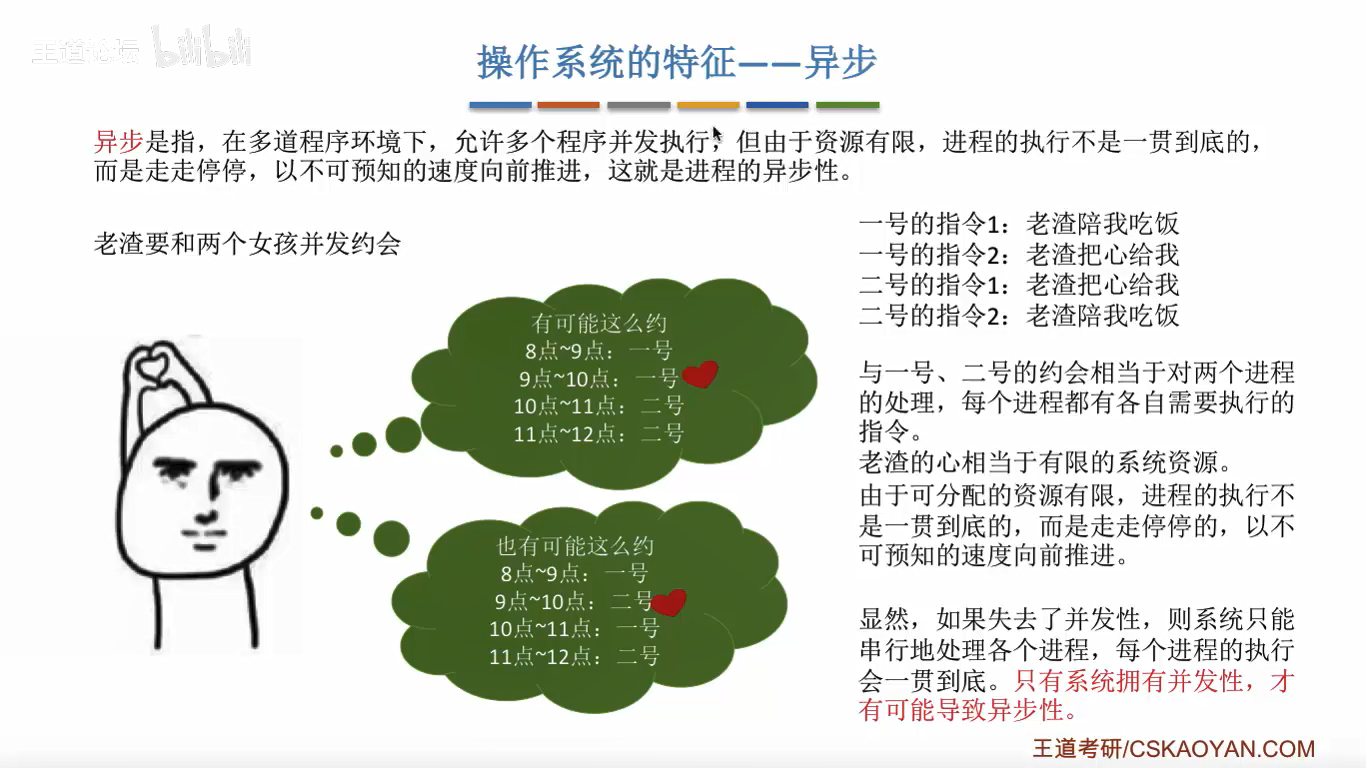 王道论坛 bilibili

操作系统的特征——异步

异步是指，在多道程序环境下，允许多个程序并发执行，但由于资源有限，进程的执行不是一贯到底的，而是走走停停，以不可预知的速度向前推进，这就是进程的异步性。

老渣要和两个女孩并发约会

有可能这么约
8点~9点：一号
9点~10点：一号
10点~11点：二号
11点~12点：二号

也有可能这么约
8点~9点：一号
9点~10点：二号
10点~11点：一号
11点~12点：二号

一号的指令1：老渣陪我吃饭
一号的指令2：老渣把心给我
二号的指令1：老渣把心给我
二号的指令2：老渣陪我吃饭

与一号、二号的约会相当于对两个进程的处理，每个进程都有各自需要执行的指令。
老渣的心相当于有限的系统资源。
由于可分配的资源有限，进程的执行不是一贯到底的，而是走走停停的，以不可预知的速度向前推进。

显然，如果失去了并发性，则系统只能串行地处理各个进程，每个进程的执行会一贯到底。只有系统拥有并发性，才有可能导致异步性。

王道考研/CSKAOYAN.COM